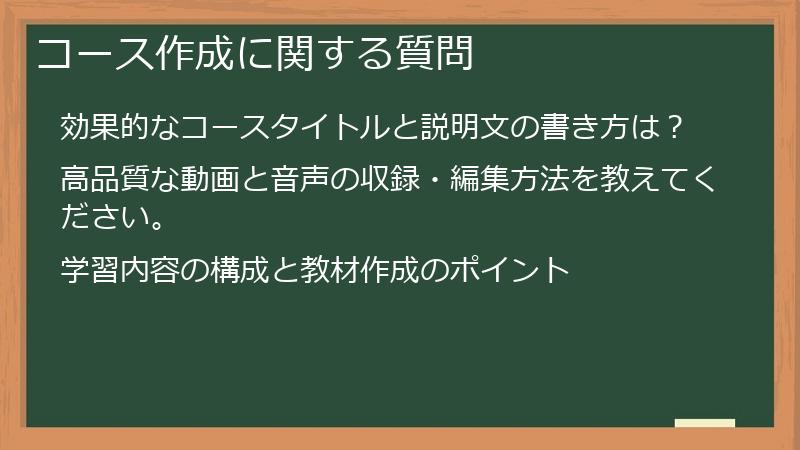 コース作成に関する質問

効果的なコースタイトルと説明文の書き方は？

高品質な動画と音声の収録・編集方法を教えてください。

学習内容の構成と教材作成のポイント